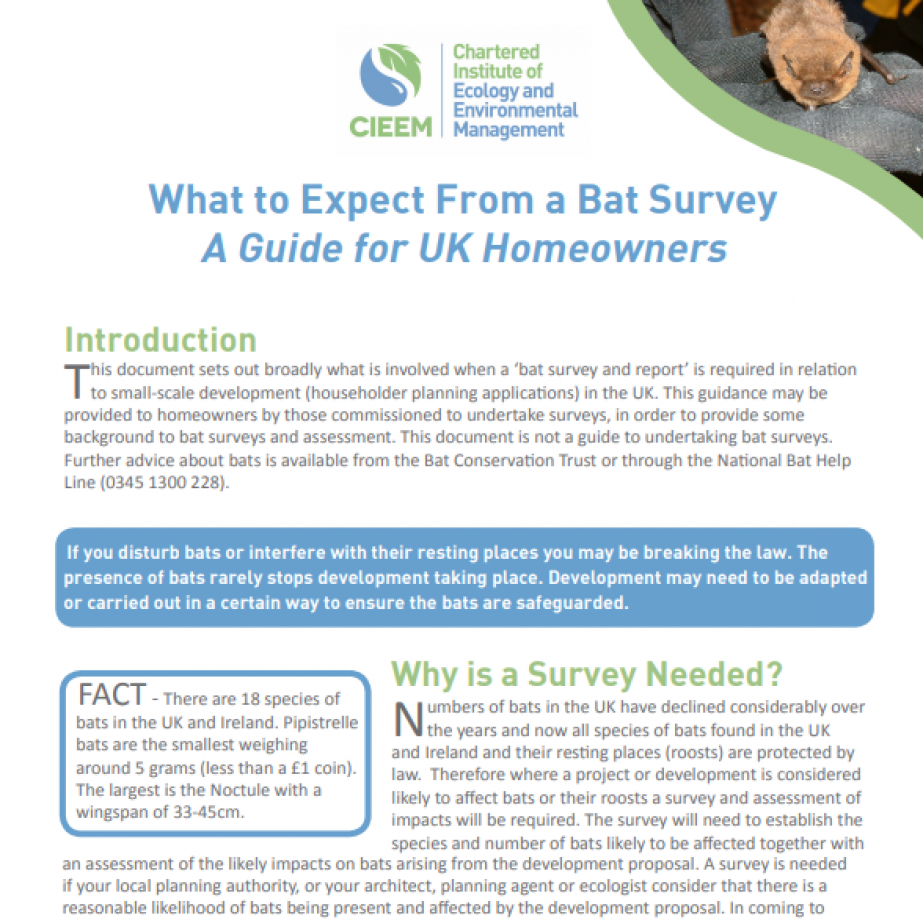 CIEEM

Chartered Institute of Ecology and Environmental Management

What to Expect From a Bat Survey
A Guide for UK Homeowners

Introduction

This document sets out broadly what is involved when a 'bat survey and report' is required in relation to small-scale development (householder planning applications) in the UK. This guidance may be provided to homeowners by those commissioned to undertake surveys, in order to provide some background to bat surveys and assessment. This document is not a guide to undertaking bat surveys. Further advice about bats is available from the Bat Conservation Trust or through the National Bat Help Line (0345 1300 228).

If you disturb bats or interfere with their resting places you may be breaking the law. The presence of bats rarely stops development taking place. Development may need to be adapted or carried out in a certain way to ensure the bats are safeguarded.

FACT - There are 18 species of bats in the UK and Ireland. Pipistrelle bats are the smallest weighing around 5 grams (less than a £1 coin). The largest is the Noctule with a wingspan of 33-45cm.

Why is a Survey Needed?

Numbers of bats in the UK have declined considerably over the years and now all species of bats found in the UK and Ireland and their resting places (roosts) are protected by law. Therefore where a project or development is considered likely to affect bats or their roosts a survey and assessment of impacts will be required. The survey will need to establish the species and number of bats likely to be affected together with an assessment of the likely impacts on bats arising from the development proposal. A survey is needed if your local planning authority, or your architect, planning agent or ecologist consider that there is a reasonable likelihood of bats being present and affected by the development proposal. In coming to